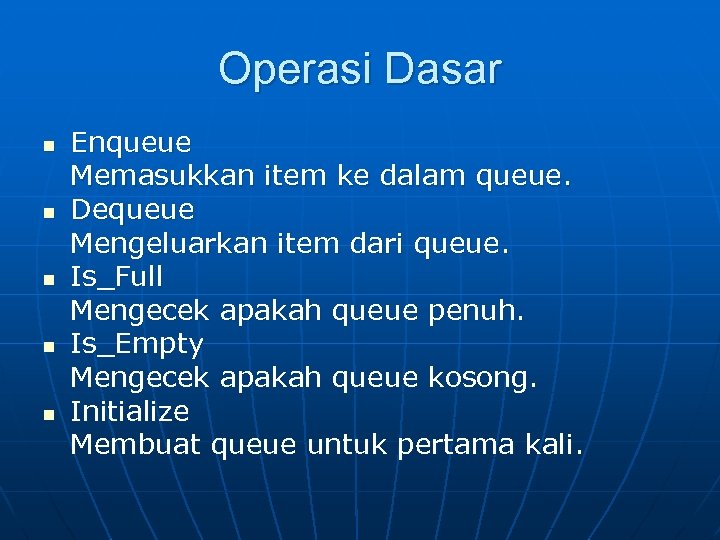 Operasi Dasar

- Enqueue
Memasukkan item ke dalam queue.
- Dequeue
Mengeluarkan item dari queue.
- Is_Full
Mengecek apakah queue penuh.
- Is_Empty
Mengecek apakah queue kosong.
- Initialize
Membuat queue untuk pertama kali.